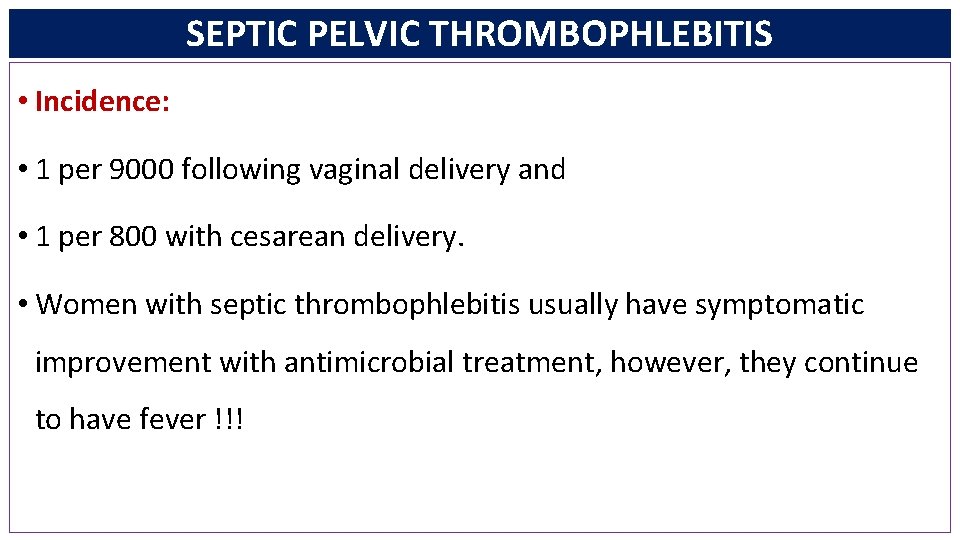 SEPTIC PELVIC THROMBOPHLEBITIS

• Incidence:

• 1 per 9000 following vaginal delivery and

• 1 per 800 with cesarean delivery.

• Women with septic thrombophlebitis usually have symptomatic improvement with antimicrobial treatment, however, they continue to have fever !!!